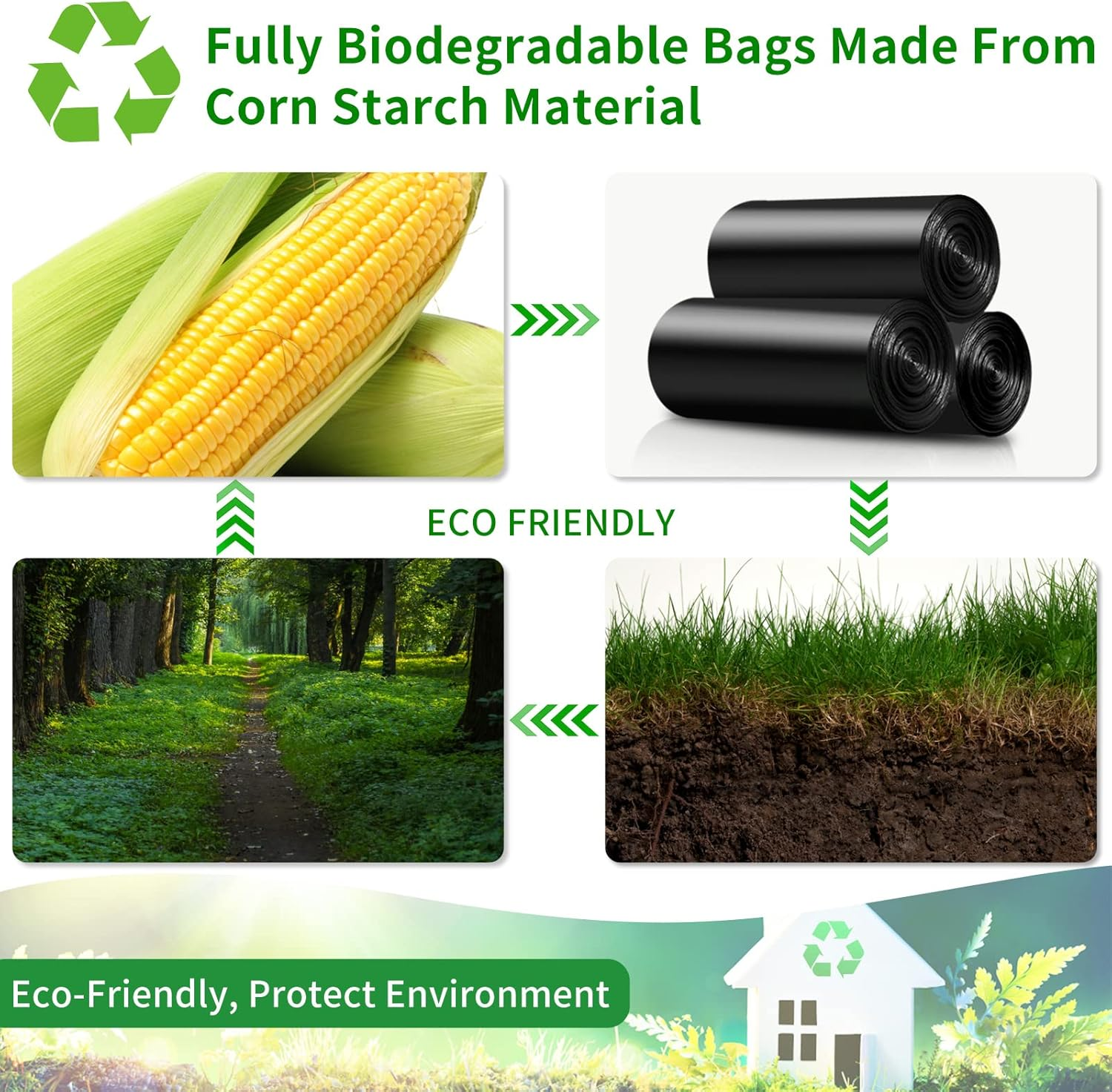 Fully Biodegradable Bags Made From Corn Starch Material

ECO FRIENDLY

Eco-Friendly, Protect Environment